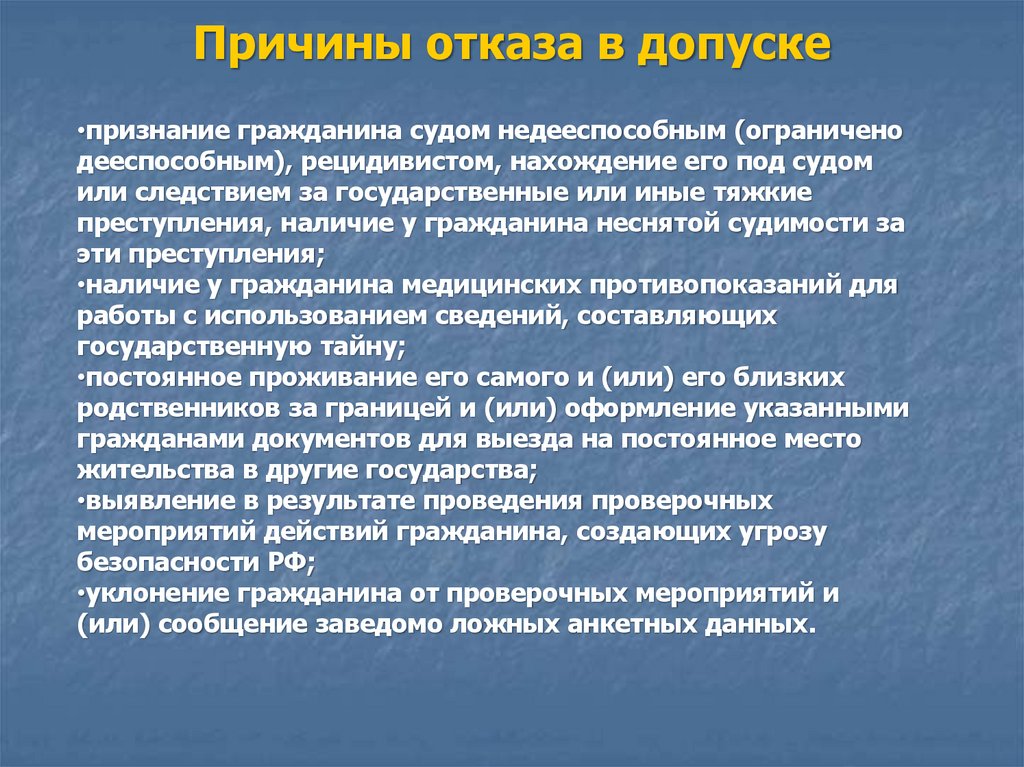 Причины отказа в допуске

•признание гражданина судом недееспособным (ограничено дееспособным), рецидивистом, нахождение его под судом или следствием за государственные или иные тяжкие преступления, наличие у гражданина неснятой судимости за эти преступления;
•наличие у гражданина медицинских противопоказаний для работы с использованием сведений, составляющих государственную тайну;
•постоянное проживание его самого и (или) его близких родственников за границей и (или) оформление указанными гражданами документов для выезда на постоянное место жительства в другие государства;
•выявление в результате проведения проверочных мероприятий действий гражданина, создающих угрозу безопасности РФ;
•уклонение гражданина от проверочных мероприятий и (или) сообщение заведомо ложных анкетных данных.